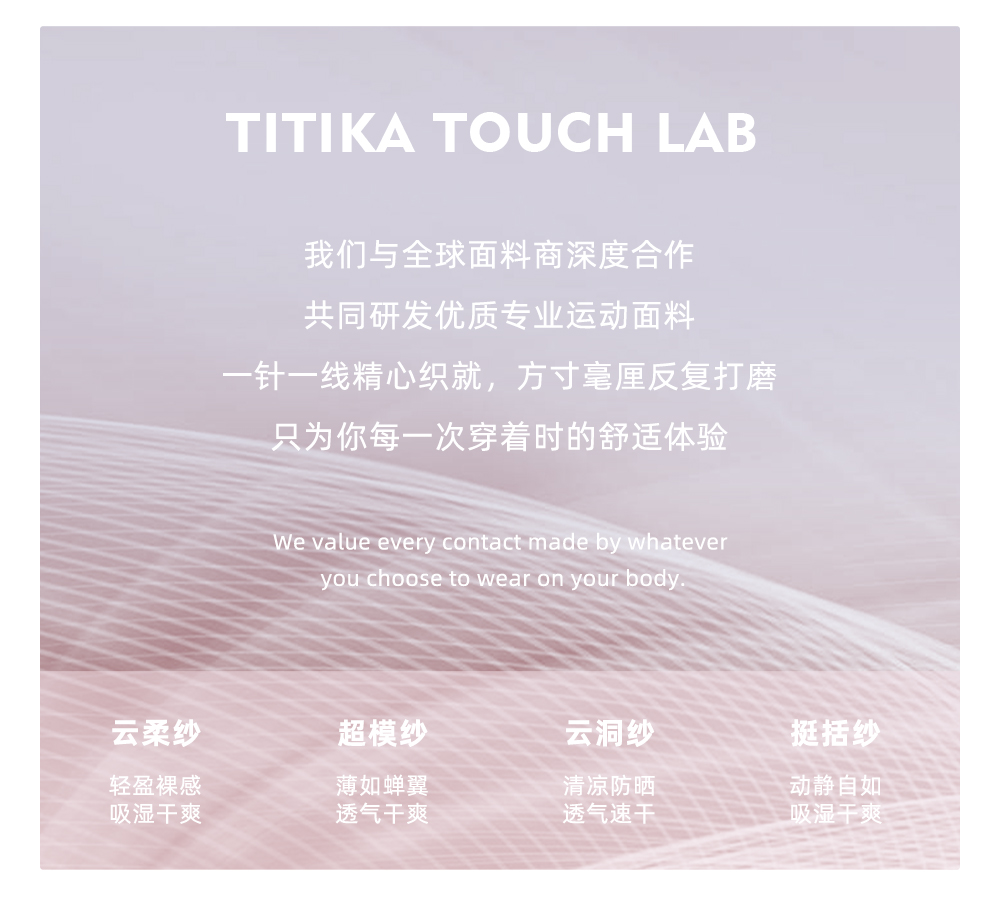 TITIKA TOUCH LAB

我们与全球面料商深度合作
共同研发优质专业运动面料
一针一线精心织就，方寸毫厘反复打磨
只为你每一次穿着时的舒适体验

We value every contact made by whatever you choose to wear on your body.

云柔纱
轻盈裸感
吸湿干爽

超模纱
薄如蝉翼
透气干爽

云洞纱
清凉防晒
透气速干

挺括纱
动静自如
吸湿干爽